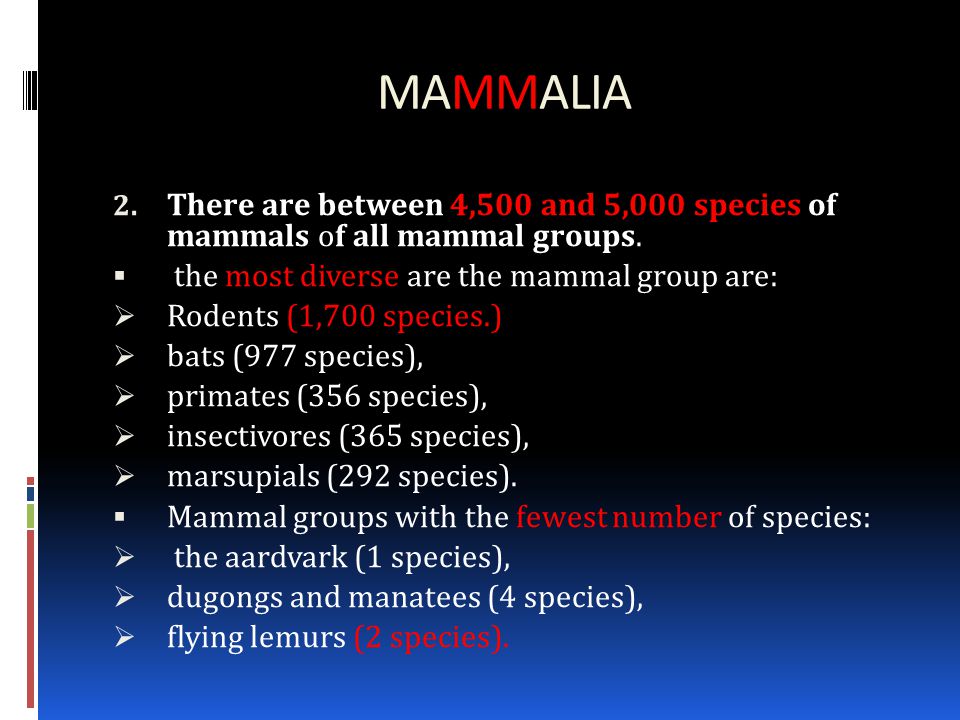 MAMMALIA

2. There are between 4,500 and 5,000 species of mammals of all mammal groups.

▪ the most diverse are the mammal group are:

➢ Rodents (1,700 species.)

➢ bats (977 species),

➢ primates (356 species),

➢ insectivores (365 species),

➢ marsupials (292 species).

▪ Mammal groups with the fewest number of species:

➢ the aardvark (1 species),

➢ dugongs and manatees (4 species),

➢ flying lemurs (2 species).